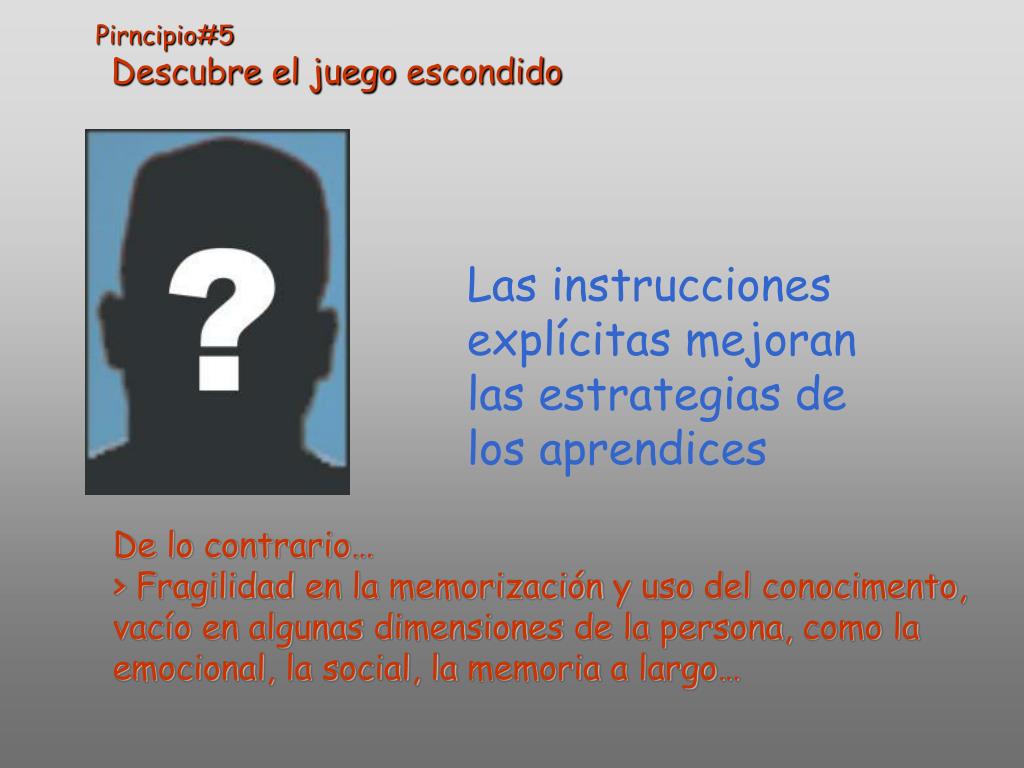 Pirncipio#5
Descubre el juego escondido

?

Las instrucciones explícitas mejoran las estrategias de los aprendices

De lo contrario…
> Fragilidad en la memorización y uso del conocimento, vacío en algunas dimensiones de la persona, como la emocional, la social, la memoria a largo…